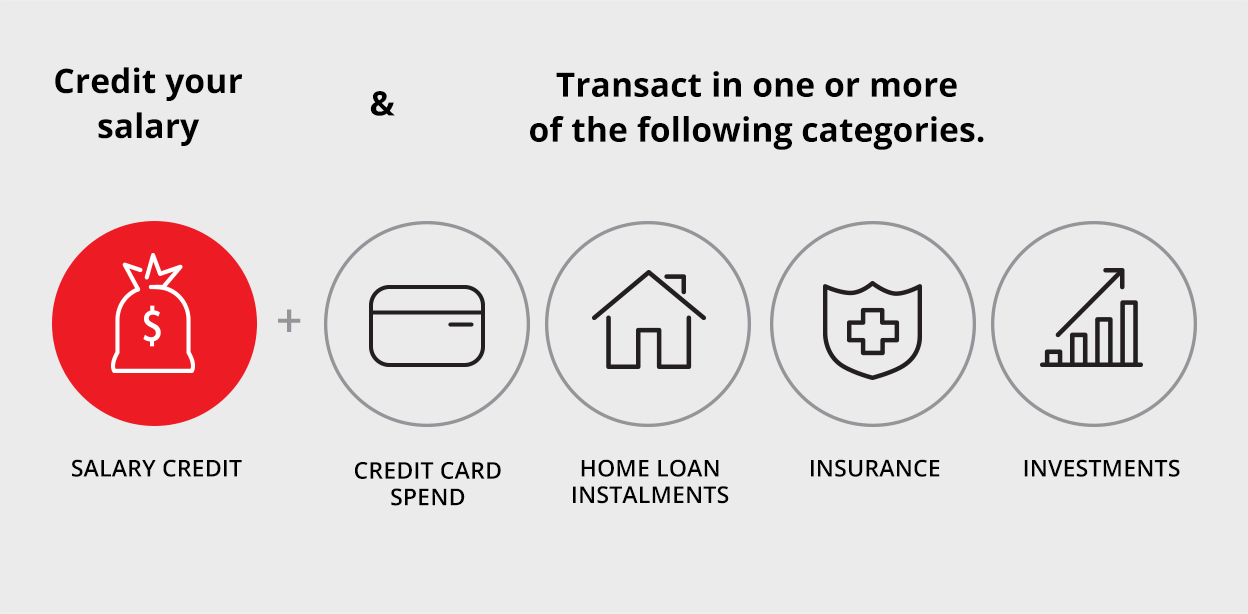 Credit your salary

&

Transact in one or more of the following categories.

$

+

SALARY CREDIT

CREDIT CARD SPEND

HOME LOAN INSTALMENTS

INSURANCE

INVESTMENTS